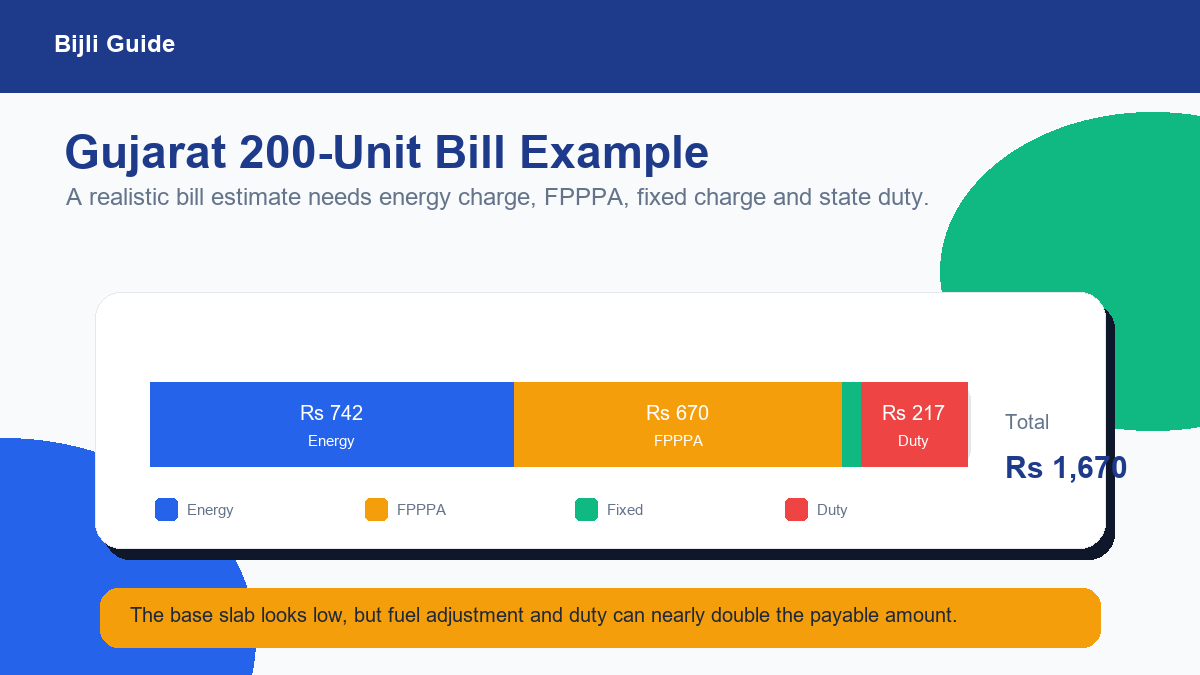 Bijli Guide

Gujarat 200-Unit Bill Example

A realistic bill estimate needs energy charge, FPPPA, fixed charge and state duty.

Rs 742
Energy

Rs 670
FPPPA

Rs 217
Duty

Total
Rs 1,670

Energy
FPPPA
Fixed
Duty

The base slab looks low, but fuel adjustment and duty can nearly double the payable amount.